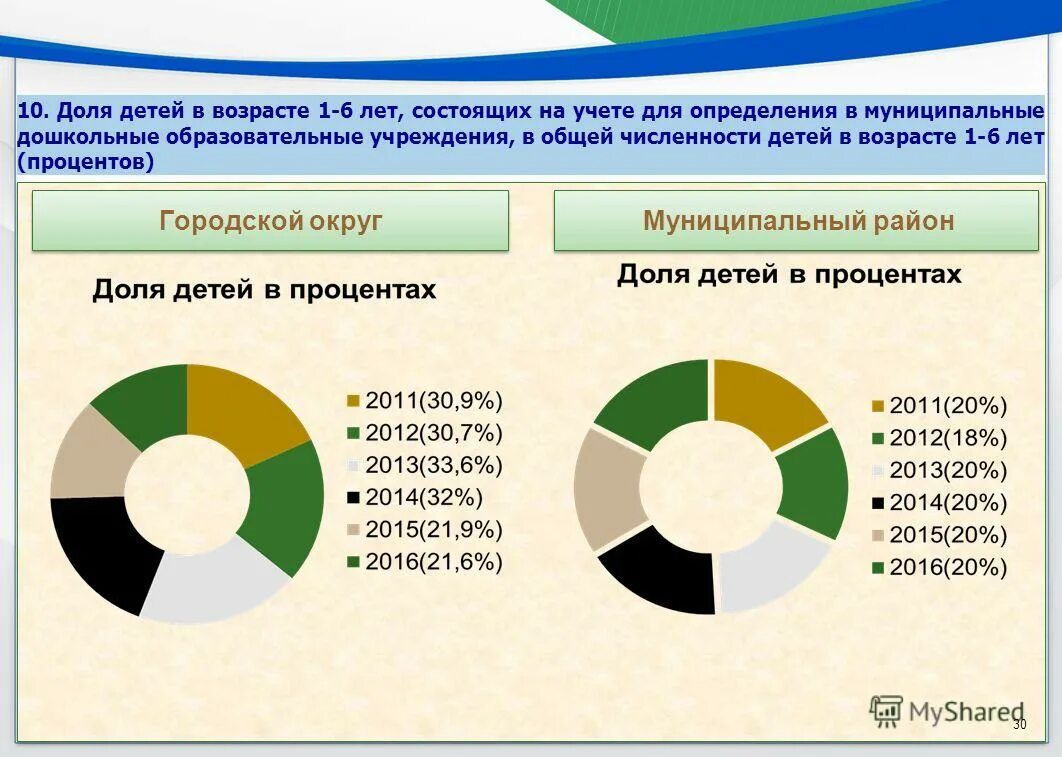 10. Доля детей в возрасте 1-6 лет, состоящих на учете для определения в муниципальные дошкольные образовательные учреждения, в общей численности детей в возрасте 1-6 лет (процентов)

Городской округ

Доля детей в процентах

2011(30,9%)
2012(30,7%)
2013(33,6%)
2014(32%)
2015(21,9%)
2016(21,6%)

Муниципальный район

Доля детей в процентах

2011(20%)
2012(18%)
2013(20%)
2014(20%)
2015(20%)
2016(20%)

MyShared

30